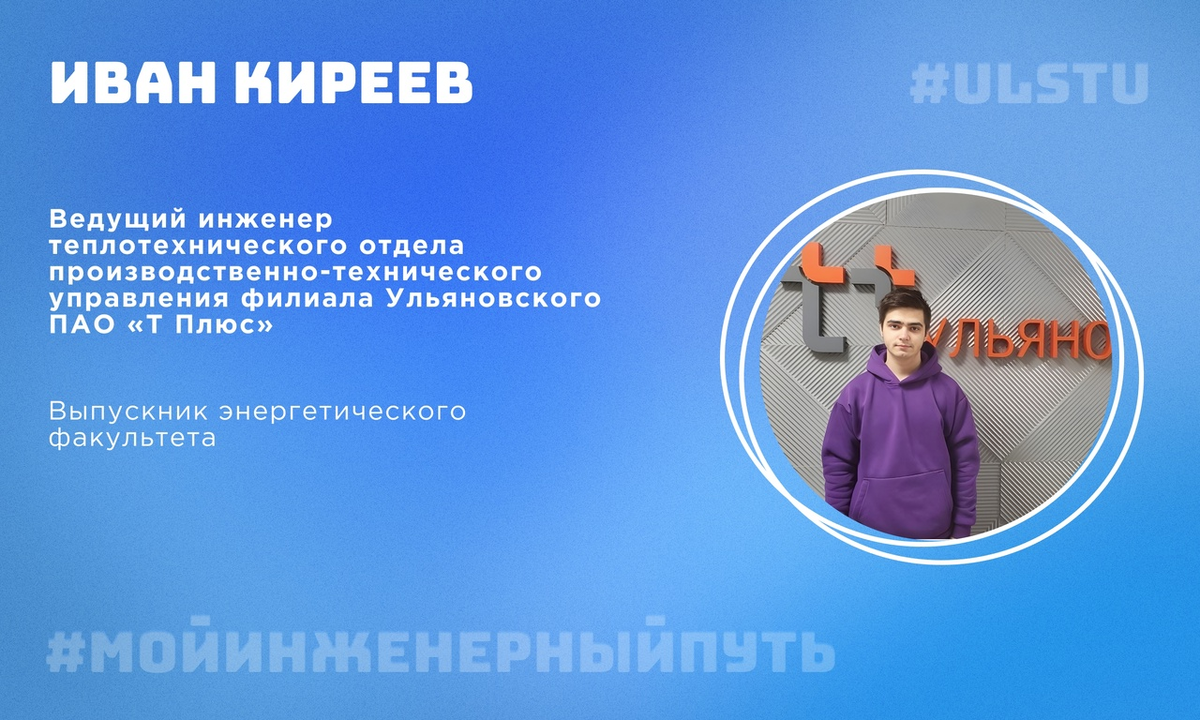 ИВАН КИРЕЕВ

#ULSTU

Ведущий инженер теплотехнического отдела производственно-технического управления филиала Ульяновского ПАО «Т Плюс»

Выпускник энергетического факультета

УЛЬЯНО

#МОЙИНЖЕНЕРНЫЙПУТЬ